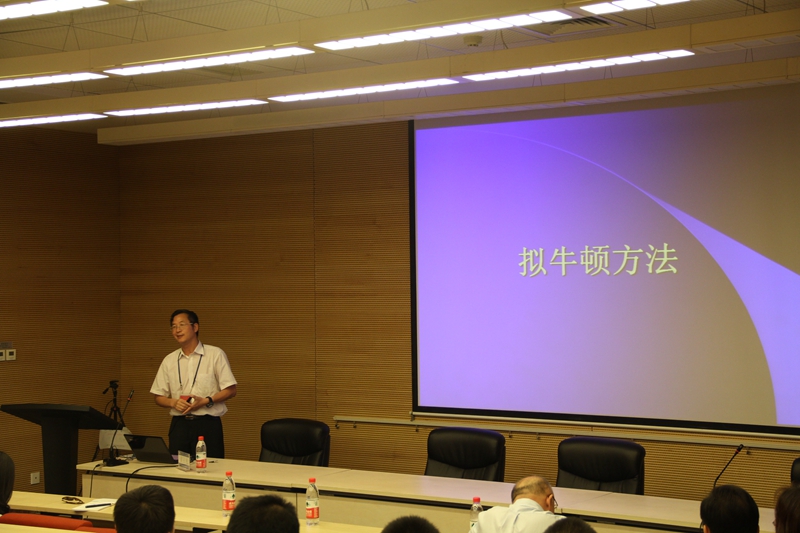 拟牛顿方法